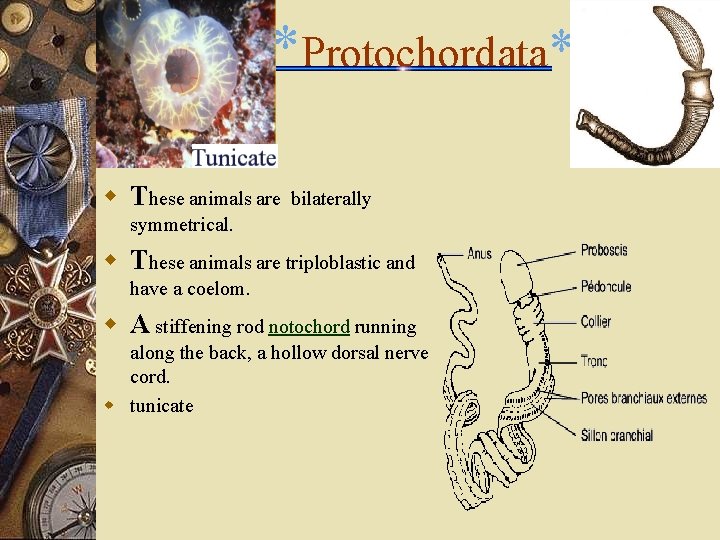 *Protochordata*

Tunicate

These animals are bilaterally symmetrical.

These animals are triploblastic and have a coelom.

A stiffening rod notochord running along the back, a hollow dorsal nerve cord.

tunicate

Anus
Proboscis
Pédoncule
Collier
Tronc
Pores branchiaux externes
Sillon branchial